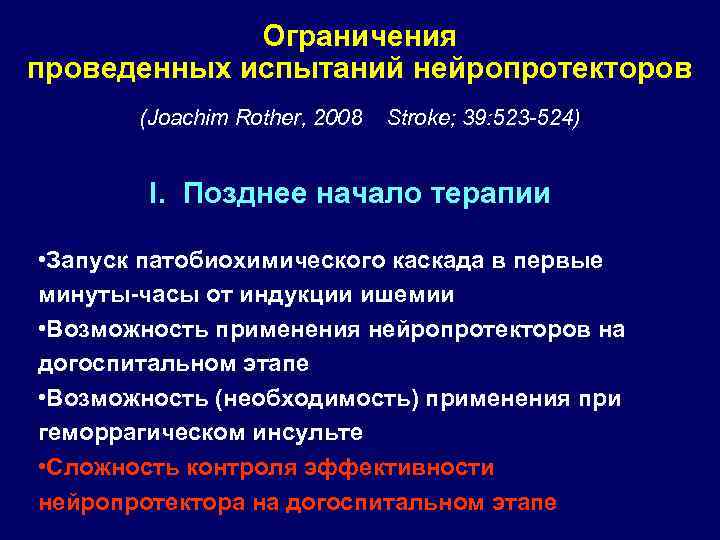 Ограничения
проведенных испытаний нейропротекторов

(Joachim Rother, 2008 Stroke; 39:523-524)

I. Позднее начало терапии

•Запуск патобиохимического каскада в первые минуты-часы от индукции ишемии
•Возможность применения нейропротекторов на догоспитальном этапе
•Возможность (необходимость) применения при геморрагическом инсульте
•Сложность контроля эффективности нейропротектора на догоспитальном этапе